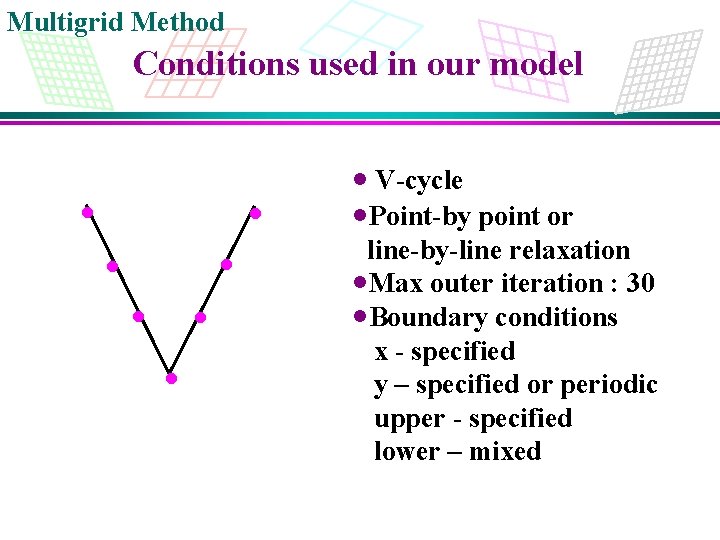 Multigrid Method

Conditions used in our model

• V-cycle
•Point-by point or line-by-line relaxation
•Max outer iteration : 30
•Boundary conditions
x - specified
y – specified or periodic
upper - specified
lower – mixed